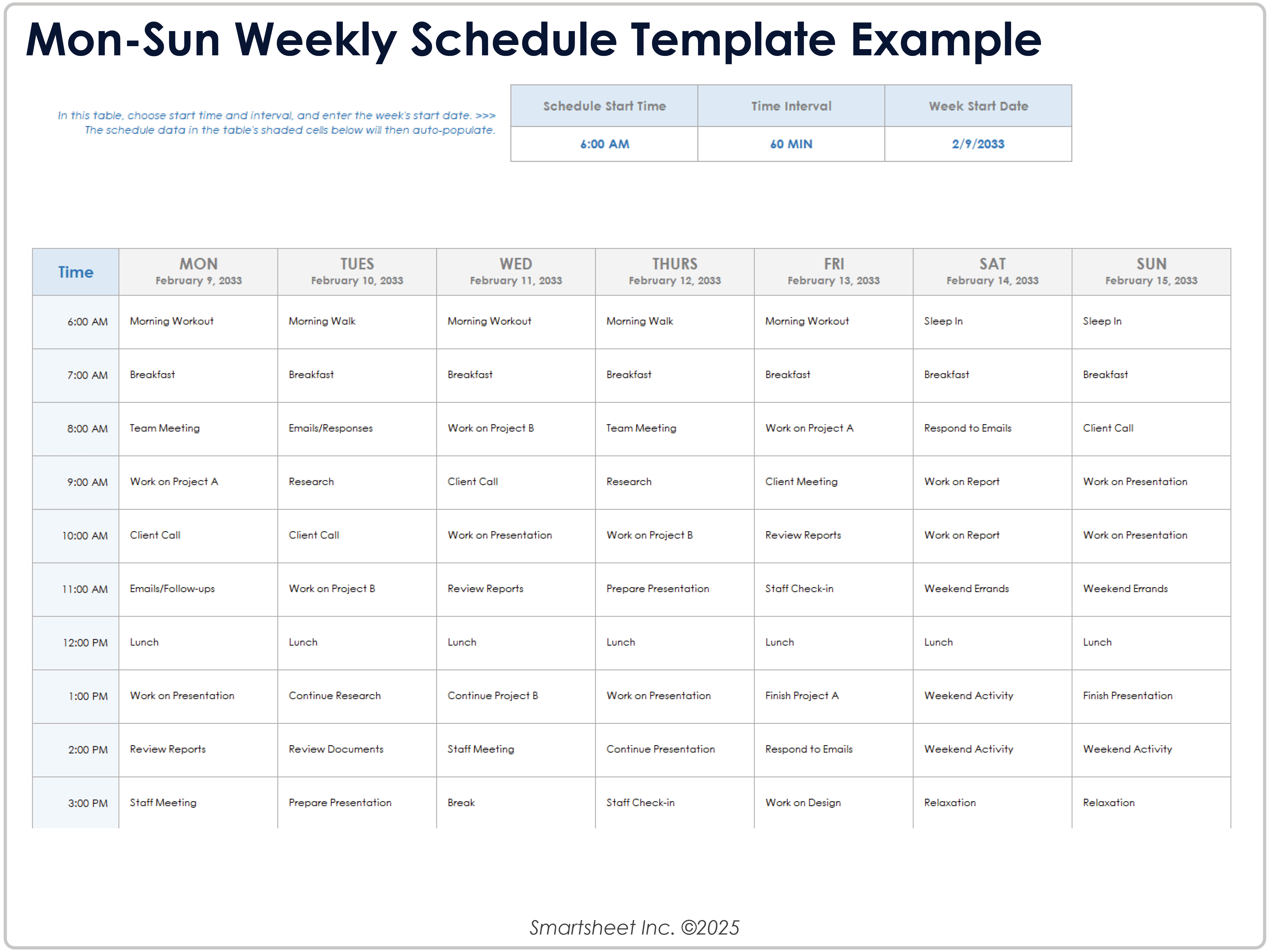 Mon-Sun Weekly Schedule Template Example

In this table, choose start time and interval, and enter the week's start date. >>>
The schedule data in the table's shaded cells below will then auto-populate.

| Schedule Start Time | Time Interval | Week Start Date |
|---|---|---|
| 6:00 AM | 60 MIN | 2/9/2033 |

| Time | MON February 9, 2033 | TUES February 10, 2033 | WED February 11, 2033 | THURS February 12, 2033 | FRI February 13, 2033 | SAT February 14, 2033 | SUN February 15, 2033 |
|---|---|---|---|---|---|---|---|
| 6:00 AM | Morning Workout | Morning Walk | Morning Workout | Morning Walk | Morning Workout | Sleep In | Sleep In |
| 7:00 AM | Breakfast | Breakfast | Breakfast | Breakfast | Breakfast | Breakfast | Breakfast |
| 8:00 AM | Team Meeting | Emails/Responses | Work on Project B | Team Meeting | Work on Project A | Respond to Emails | Client Call |
| 9:00 AM | Work on Project A | Research | Client Call | Research | Client Meeting | Work on Report | Work on Presentation |
| 10:00 AM | Client Call | Client Call | Work on Presentation | Work on Project B | Review Reports | Work on Report | Work on Presentation |
| 11:00 AM | Emails/Follow-ups | Work on Project B | Review Reports | Prepare Presentation | Staff Check-in | Weekend Errands | Weekend Errands |
| 12:00 PM | Lunch | Lunch | Lunch | Lunch | Lunch | Lunch | Lunch |
| 1:00 PM | Work on Presentation | Continue Research | Continue Project B | Work on Presentation | Finish Project A | Weekend Activity | Finish Presentation |
| 2:00 PM | Review Reports | Review Documents | Staff Meeting | Continue Presentation | Respond to Emails | Weekend Activity | Weekend Activity |
| 3:00 PM | Staff Meeting | Prepare Presentation | Break | Staff Check-in | Work on Design | Relaxation | Relaxation |

Smartsheet Inc. ©2025